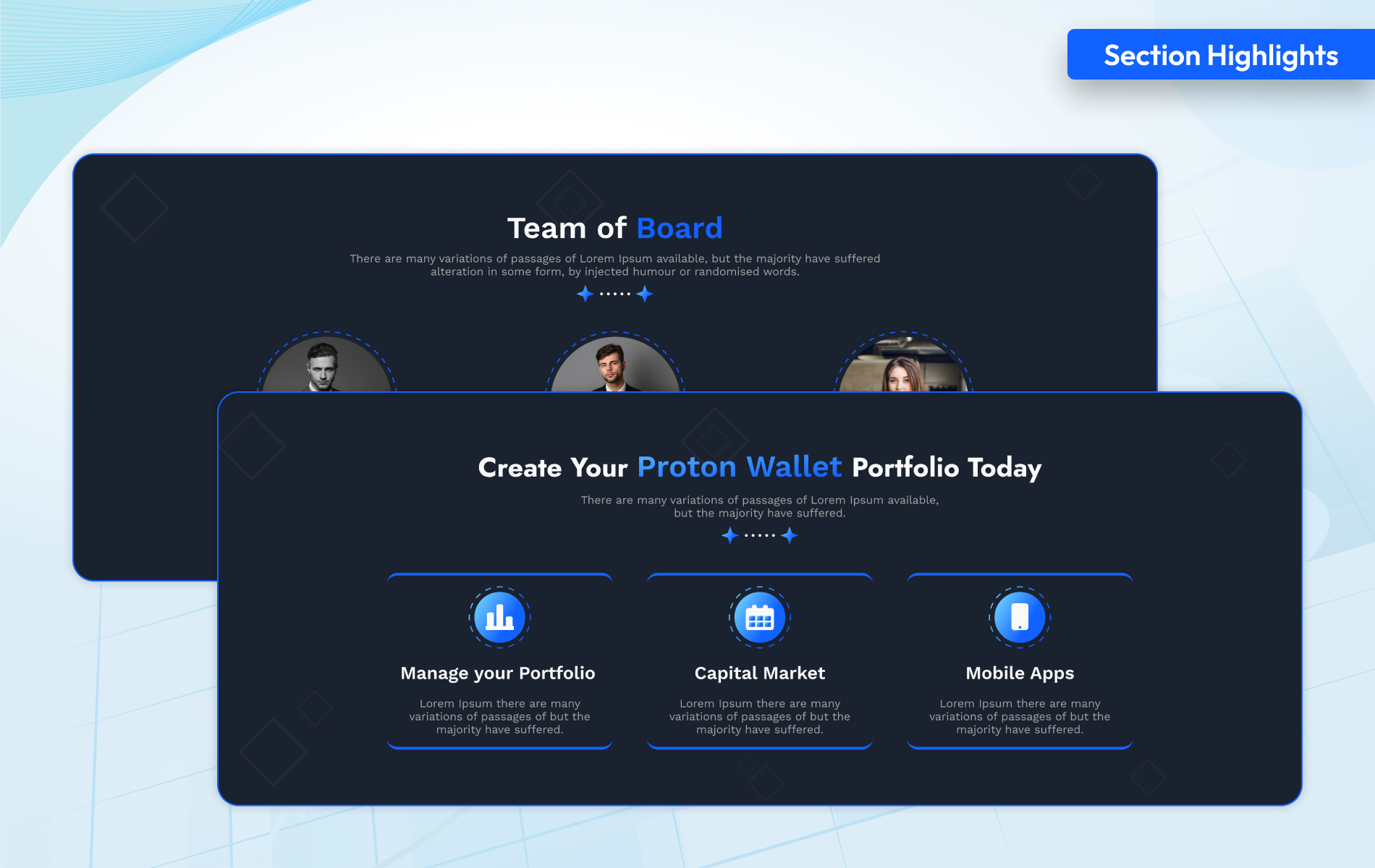 Section Highlights

Team of Board

There are many variations of passages of Lorem Ipsum available, but the majority have suffered alteration in some form, by injected humour or randomised words.

Create Your Proton Wallet Portfolio Today

There are many variations of passages of Lorem Ipsum available, but the majority have suffered.

Manage your Portfolio

Lorem Ipsum there are many variations of passages of but the majority have suffered.

Capital Market

Lorem Ipsum there are many variations of passages of but the majority have suffered.

Mobile Apps

Lorem Ipsum there are many variations of passages of but the majority have suffered.